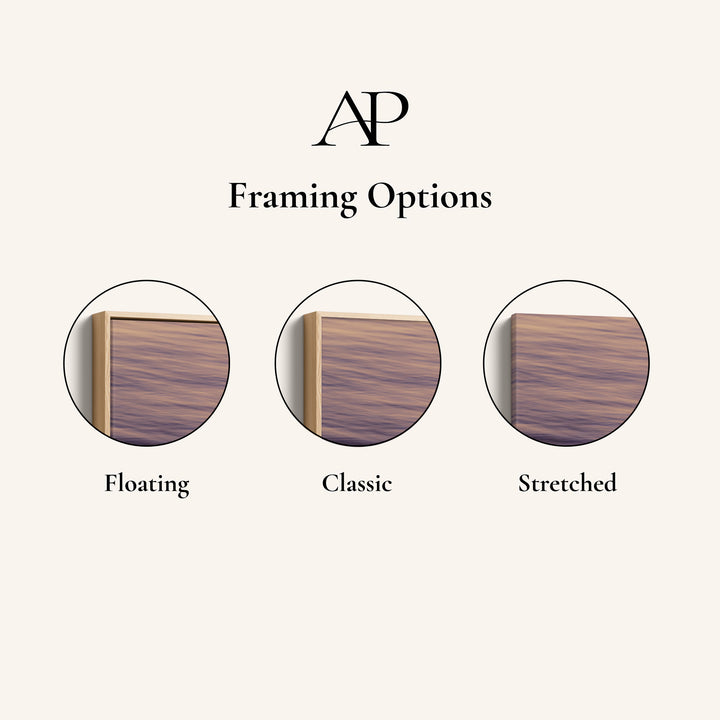 AP

Framing Options

Floating

Classic

Stretched